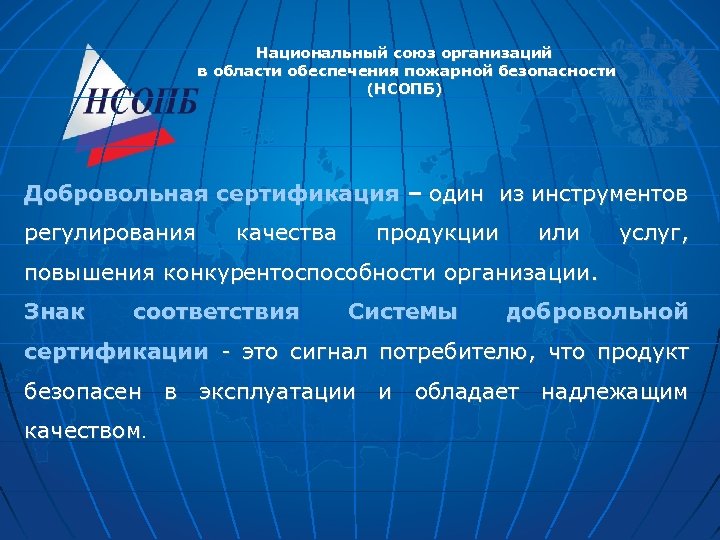 НСОПБ

Национальный союз организаций в области обеспечения пожарной безопасности (НСОПБ)

Добровольная сертификация – один из инструментов регулирования качества продукции или услуг, повышения конкурентоспособности организации.

Знак соответствия Системы добровольной сертификации - это сигнал потребителю, что продукт безопасен в эксплуатации и обладает надлежащим качеством.